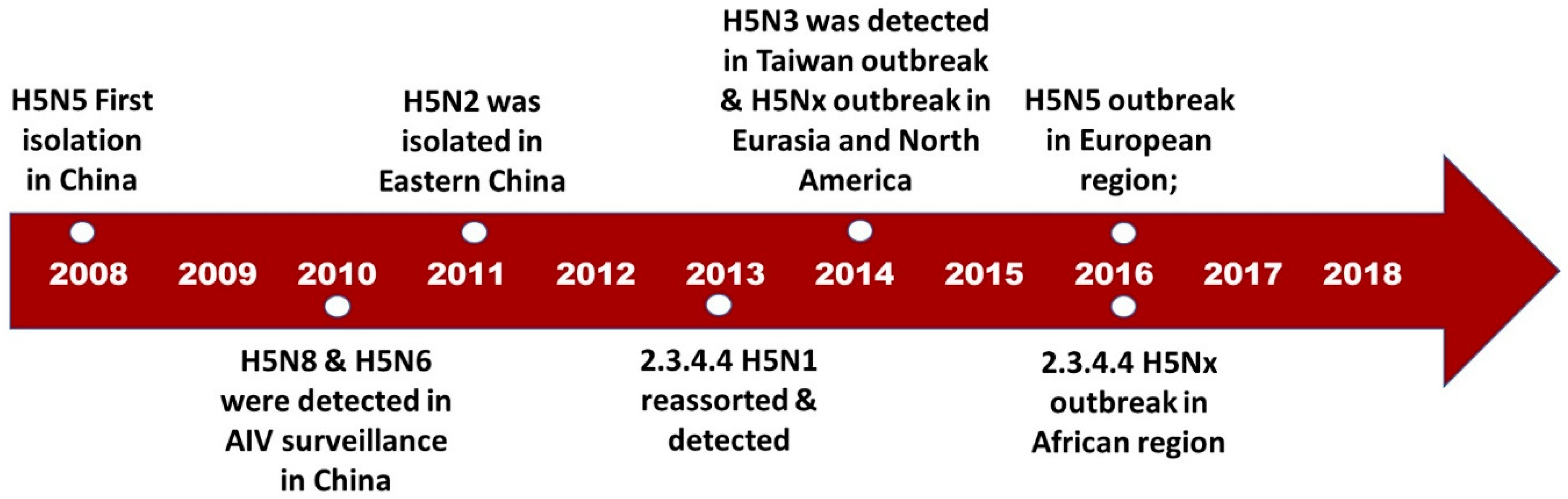 H5N5 First isolation in China

H5N2 was isolated in Eastern China

H5N3 was detected in Taiwan outbreak & H5Nx outbreak in Eurasia and North America

H5N5 outbreak in European region;

2008 2009 2010 2011 2012 2013 2014 2015 2016 2017 2018

H5N8 & H5N6 were detected in AIV surveillance in China

2.3.4.4 H5N1 reassorted & detected

2.3.4.4 H5Nx outbreak in African region